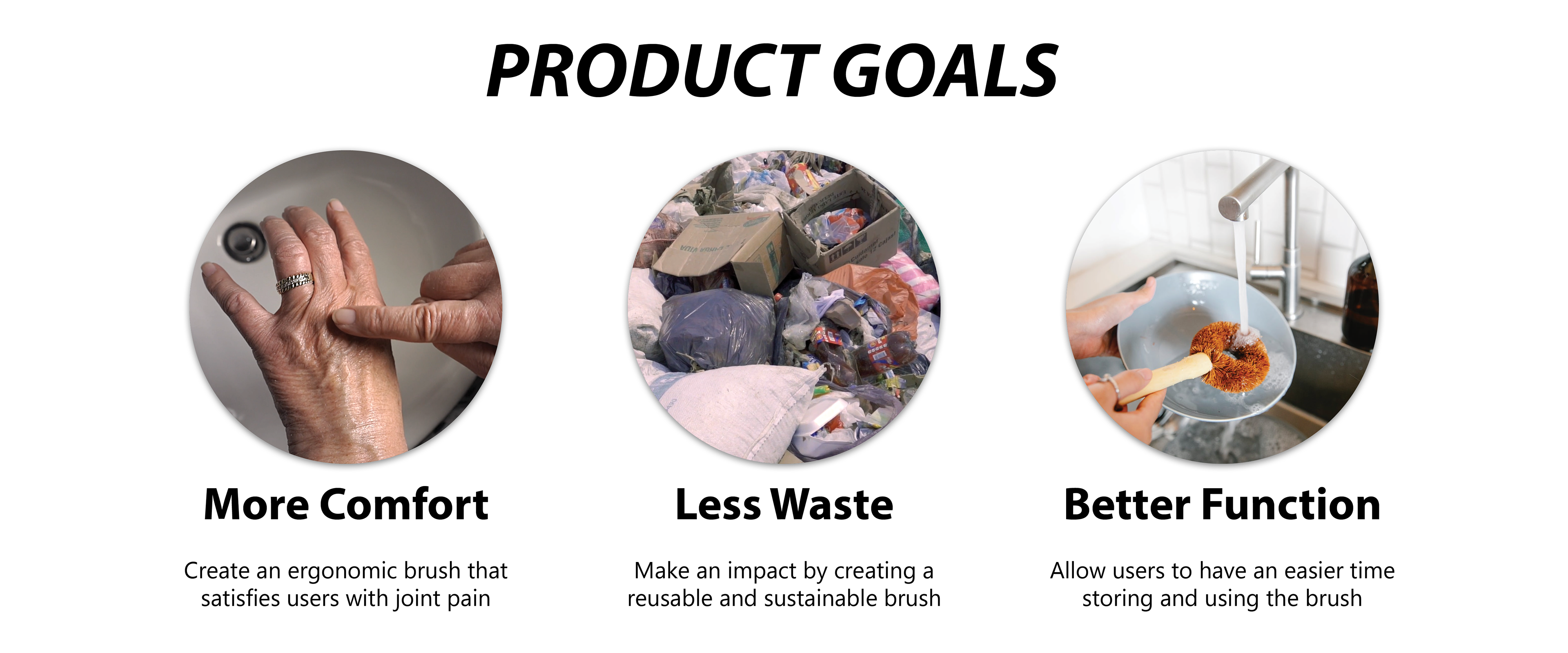 PRODUCT GOALS

More Comfort

Create an ergonomic brush that satisfies users with joint pain

Less Waste

Make an impact by creating a reusable and sustainable brush

Better Function

Allow users to have an easier time storing and using the brush